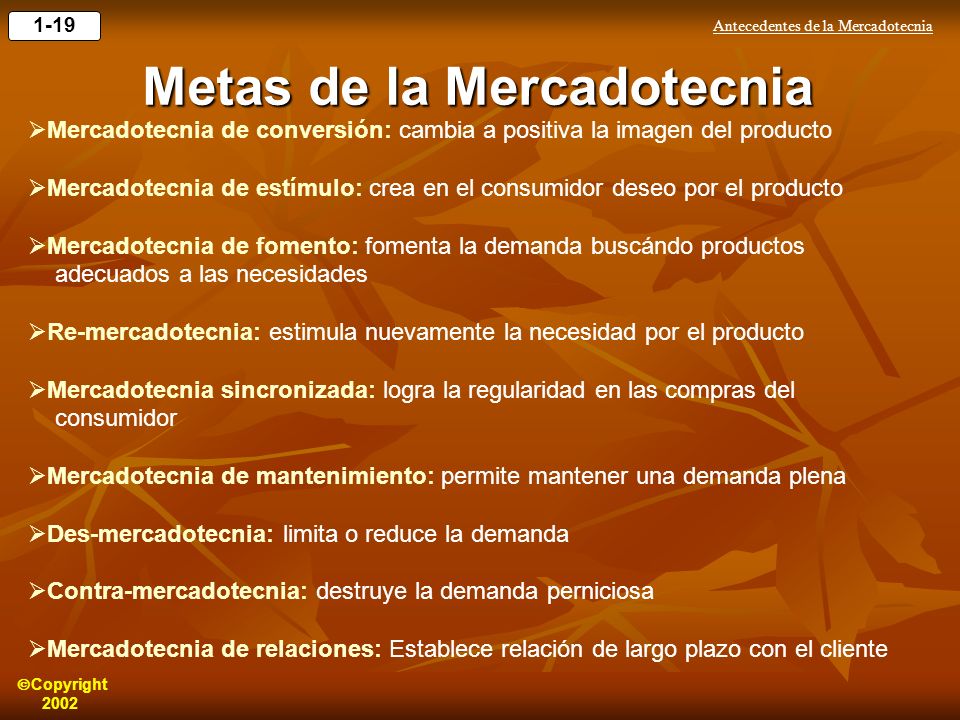 1-19

Antecedentes de la Mercadotecnia

Metas de la Mercadotecnia

➢Mercadotecnia de conversión: cambia a positiva la imagen del producto

➢Mercadotecnia de estímulo: crea en el consumidor deseo por el producto

➢Mercadotecnia de fomento: fomenta la demanda buscándo productos adecuados a las necesidades

➢Re-mercadotecnia: estimula nuevamente la necesidad por el producto

➢Mercadotecnia sincronizada: logra la regularidad en las compras del consumidor

➢Mercadotecnia de mantenimiento: permite mantener una demanda plena

➢Des-mercadotecnia: limita o reduce la demanda

➢Contra-mercadotecnia: destruye la demanda perniciosa

➢Mercadotecnia de relaciones: Establece relación de largo plazo con el cliente

©Copyright 2002